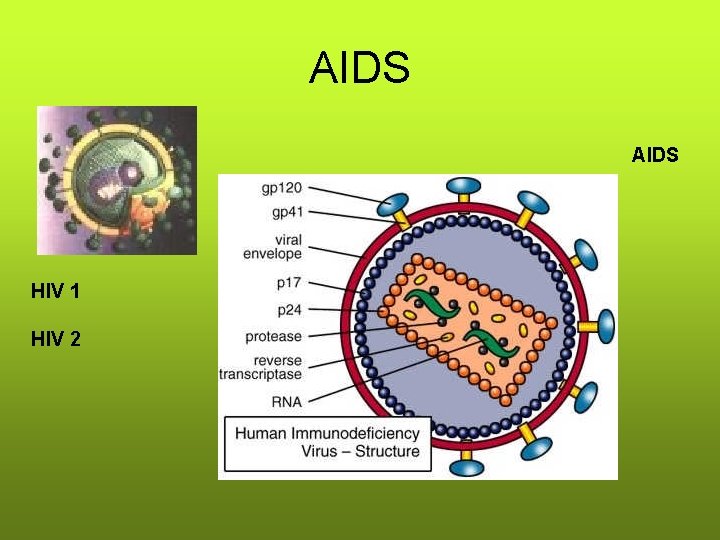 AIDS

AIDS

HIV 1

HIV 2

gp120
gp41
viral envelope
p17
p24
protease
reverse transcriptase
RNA

Human Immunodeficiency Virus – Structure